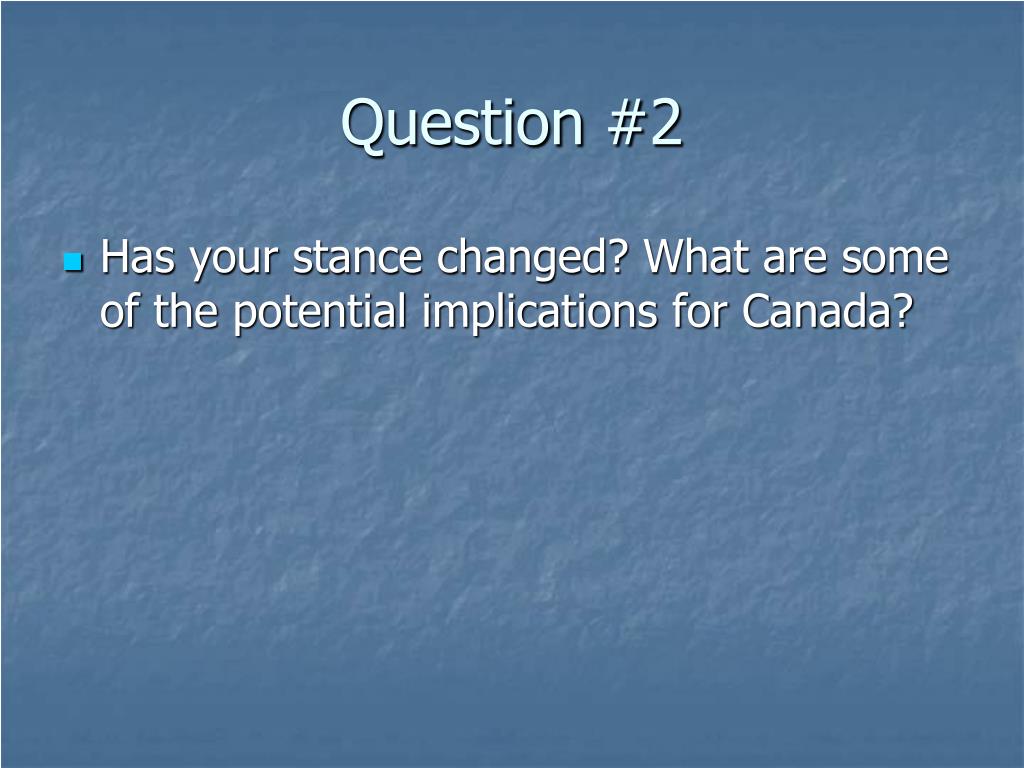 Question #2

Has your stance changed? What are some of the potential implications for Canada?